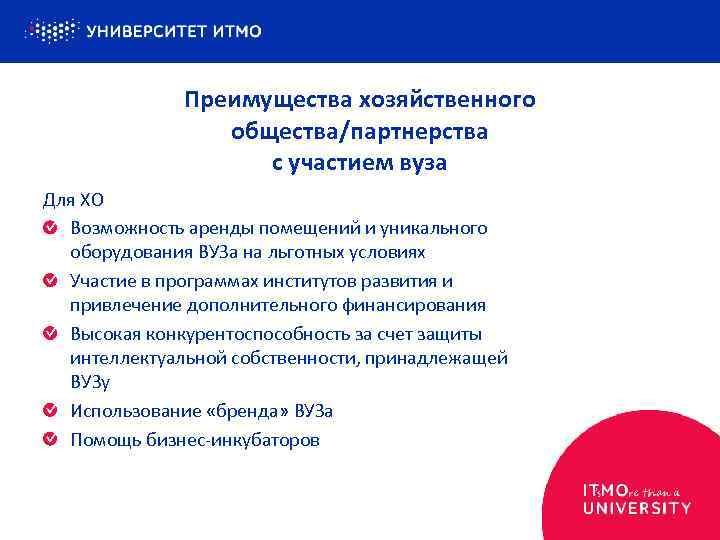 УНИВЕРСИТЕТ ИТМО

Преимущества хозяйственного общества/партнерства с участием вуза

Для ХО

Возможность аренды помещений и уникального оборудования ВУЗа на льготных условиях

Участие в программах институтов развития и привлечение дополнительного финансирования

Высокая конкурентоспособность за счет защиты интеллектуальной собственности, принадлежащей ВУЗу

Использование «бренда» ВУЗа

Помощь бизнес-инкубаторов

ITsMOre than a UNIVERSITY